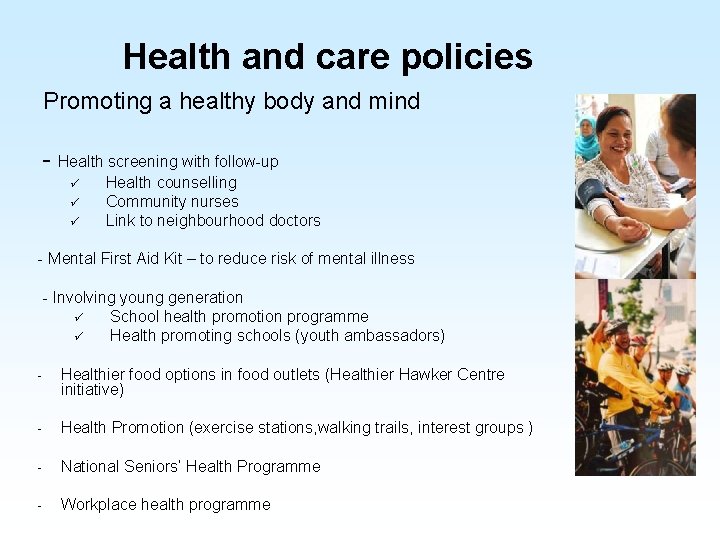 Health and care policies

Promoting a healthy body and mind

- Health screening with follow-up
✓ Health counselling
✓ Community nurses
✓ Link to neighbourhood doctors

- Mental First Aid Kit – to reduce risk of mental illness

- Involving young generation
✓ School health promotion programme
✓ Health promoting schools (youth ambassadors)

- Healthier food options in food outlets (Healthier Hawker Centre initiative)

- Health Promotion (exercise stations,walking trails, interest groups )

- National Seniors' Health Programme

- Workplace health programme